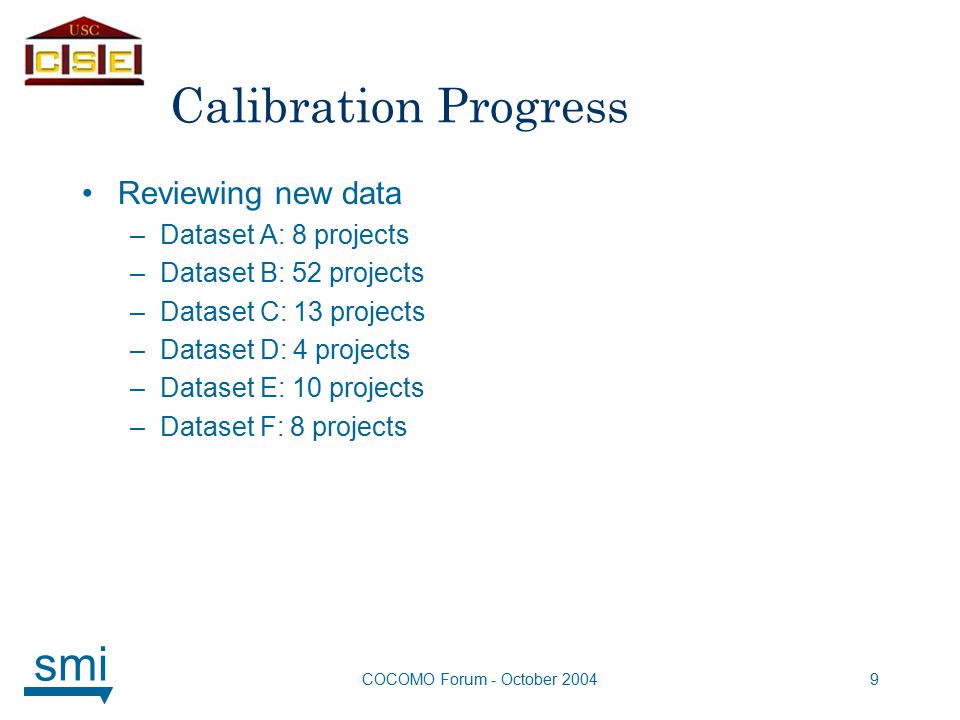 USC
CSE

Calibration Progress

• Reviewing new data
– Dataset A: 8 projects
– Dataset B: 52 projects
– Dataset C: 13 projects
– Dataset D: 4 projects
– Dataset E: 10 projects
– Dataset F: 8 projects

smi

COCOMO Forum - October 2004

9